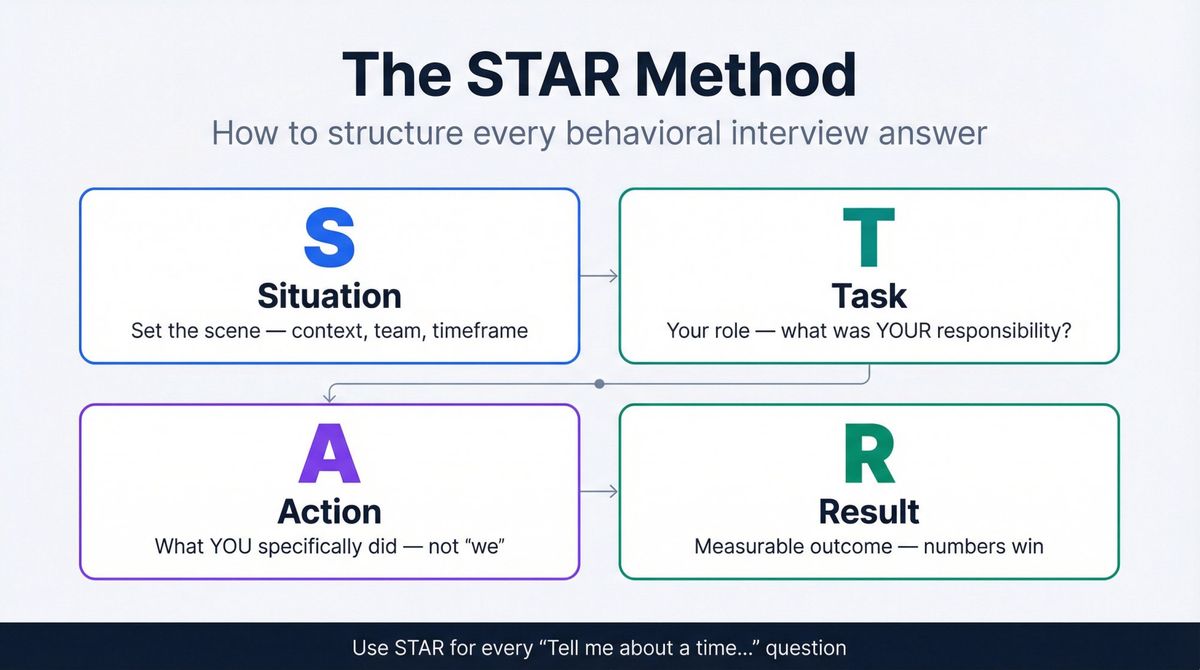 The STAR Method

How to structure every behavioral interview answer

S

Situation

Set the scene — context, team, timeframe

T

Task

Your role — what was YOUR responsibility?

A

Action

What YOU specifically did — not “we”

R

Result

Measurable outcome — numbers win

Use STAR for every “Tell me about a time...” question